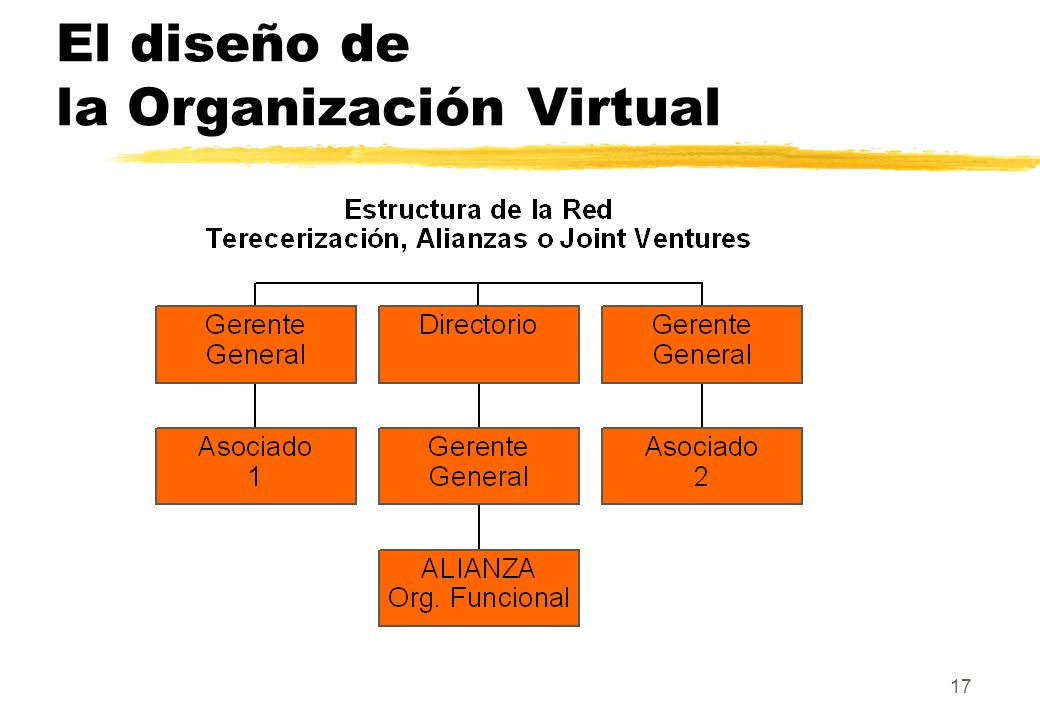 El diseño de
la Organización Virtual

Estructura de la Red
Terecerización, Alianzas o Joint Ventures

Gerente General

Directorio

Gerente General

Asociado 1

Gerente General

Asociado 2

ALIANZA Org. Funcional

17